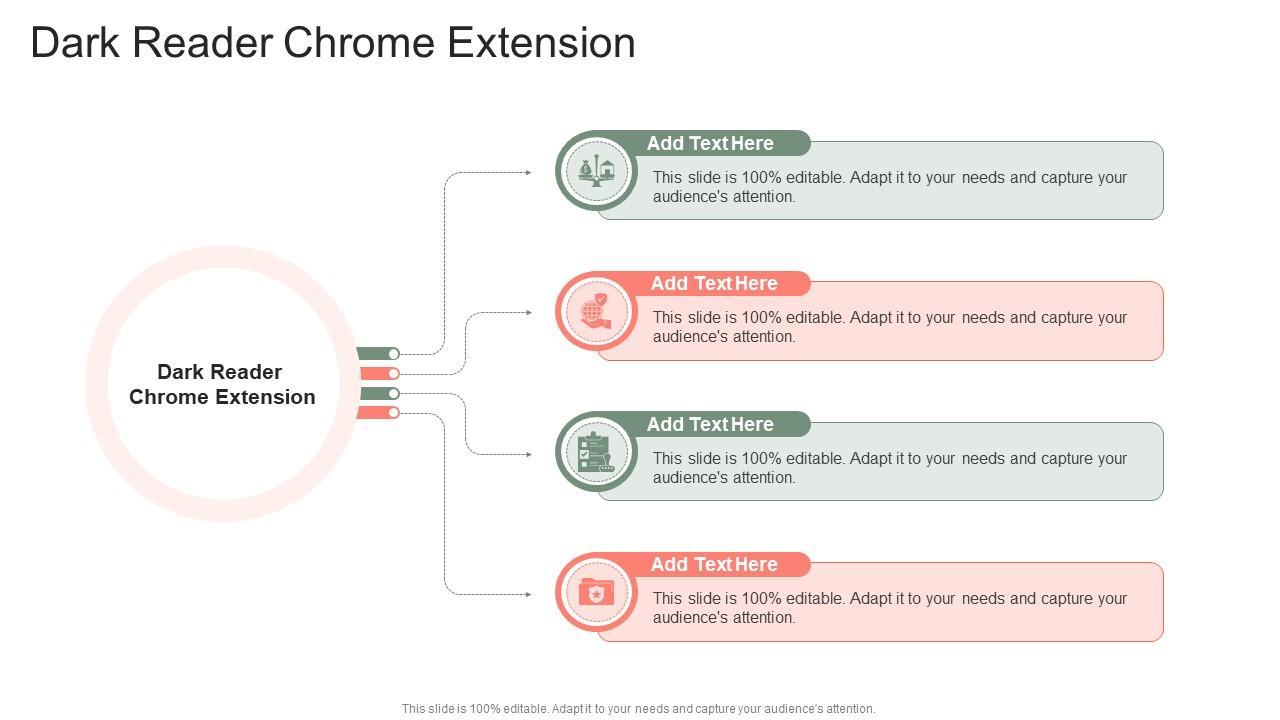 Dark Reader Chrome Extension

Dark Reader Chrome Extension

Add Text Here

This slide is 100% editable. Adapt it to your needs and capture your audience's attention.

Add Text Here

This slide is 100% editable. Adapt it to your needs and capture your audience's attention.

Add Text Here

This slide is 100% editable. Adapt it to your needs and capture your audience's attention.

Add Text Here

This slide is 100% editable. Adapt it to your needs and capture your audience's attention.

This slide is 100% editable. Adapt it to your needs and capture your audience's attention.